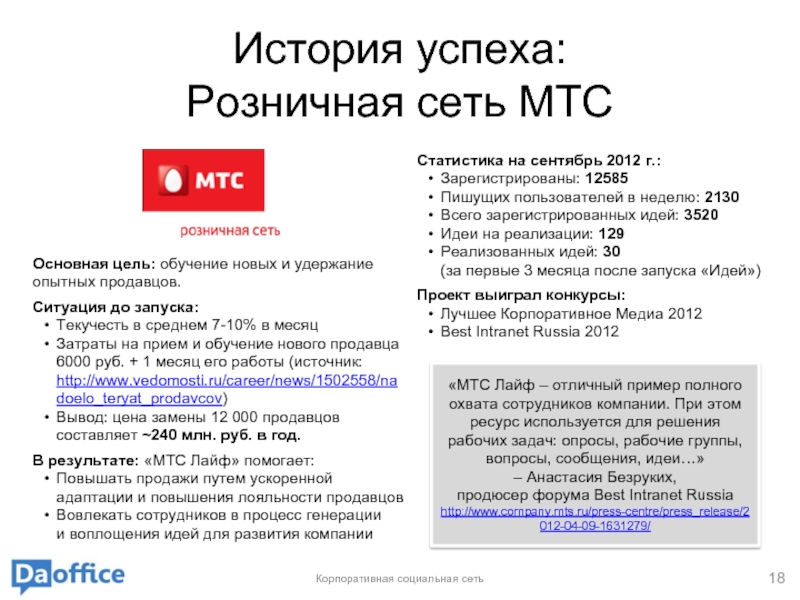 История успеха:
Розничная сеть МТС

МТС
розничная сеть

Основная цель: обучение новых и удержание опытных продавцов.

Ситуация до запуска:
• Текучесть в среднем 7-10% в месяц
• Затраты на прием и обучение нового продавца 6000 руб. + 1 месяц его работы (источник: http://www.vedomosti.ru/career/news/1502558/nadoelo_teryat_prodavcov)
• Вывод: цена замены 12 000 продавцов составляет ~240 млн. руб. в год.

В результате: «МТС Лайф» помогает:
• Повышать продажи путем ускоренной адаптации и повышения лояльности продавцов
• Вовлекать сотрудников в процесс генерации и воплощения идей для развития компании

Статистика на сентябрь 2012 г.:
• Зарегистрированы: 12585
• Пишущих пользователей в неделю: 2130
• Всего зарегистрированных идей: 3520
• Идеи на реализации: 129
• Реализованных идей: 30 (за первые 3 месяца после запуска «Идей»)

Проект выиграл конкурсы:
• Лучшее Корпоративное Медиа 2012
• Best Intranet Russia 2012

«МТС Лайф – отличный пример полного охвата сотрудников компании. При этом ресурс используется для решения рабочих задач: опросы, рабочие группы, вопросы, сообщения, идеи…»
– Анастасия Безруких, продюсер форума Best Intranet Russia
http://www.company.mts.ru/press-centre/press_release/2012-04-09-1631279/

Daoffice

Корпоративная социальная сеть

18